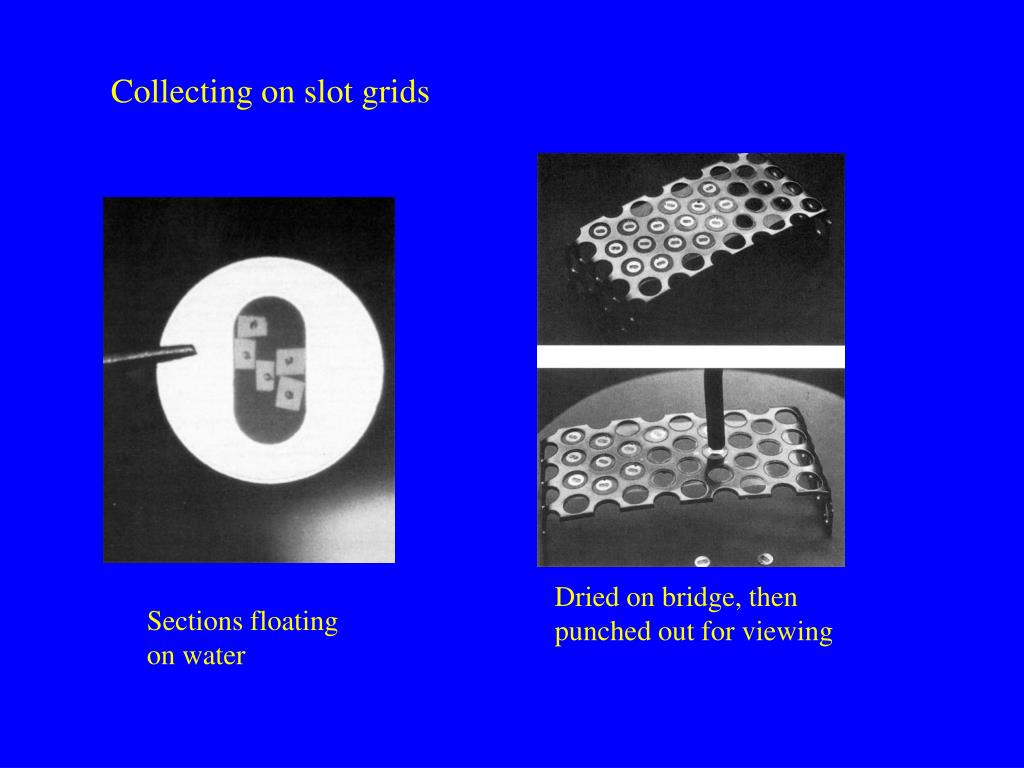 Collecting on slot grids

Sections floating on water

Dried on bridge, then punched out for viewing